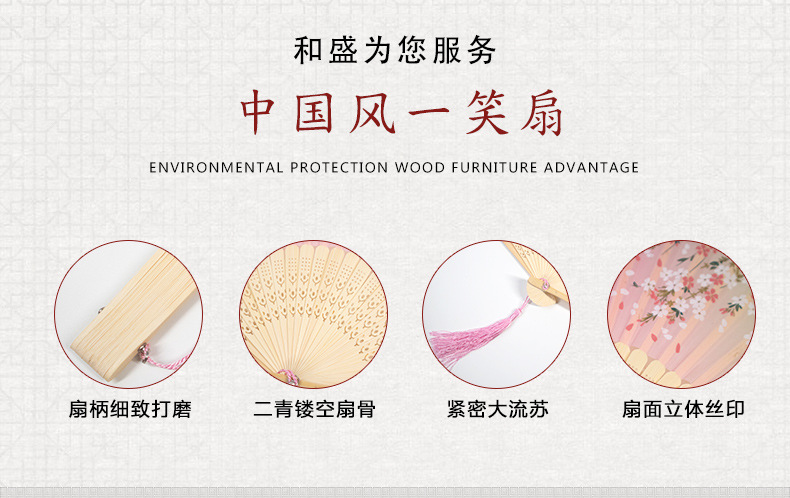 和盛为您服务

中国风一笑扇

ENVIRONMENTAL PROTECTION WOOD FURNITURE ADVANTAGE

扇柄细致打磨

二青镂空扇骨

紧密大流苏

扇面立体丝印